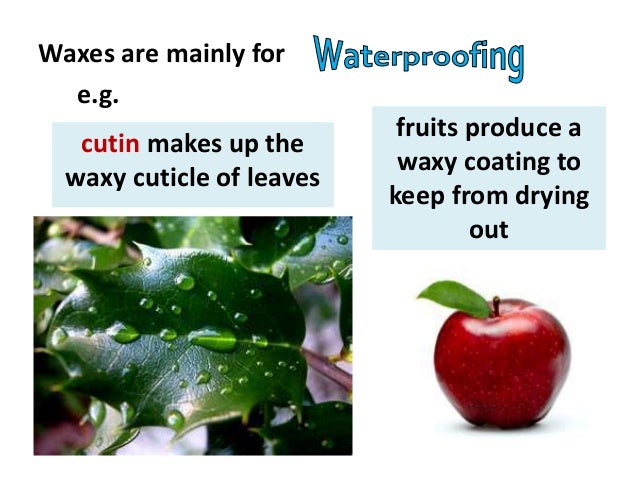 Waxes are mainly for Waterproofing

e.g.

cutin makes up the waxy cuticle of leaves

fruits produce a waxy coating to keep from drying out